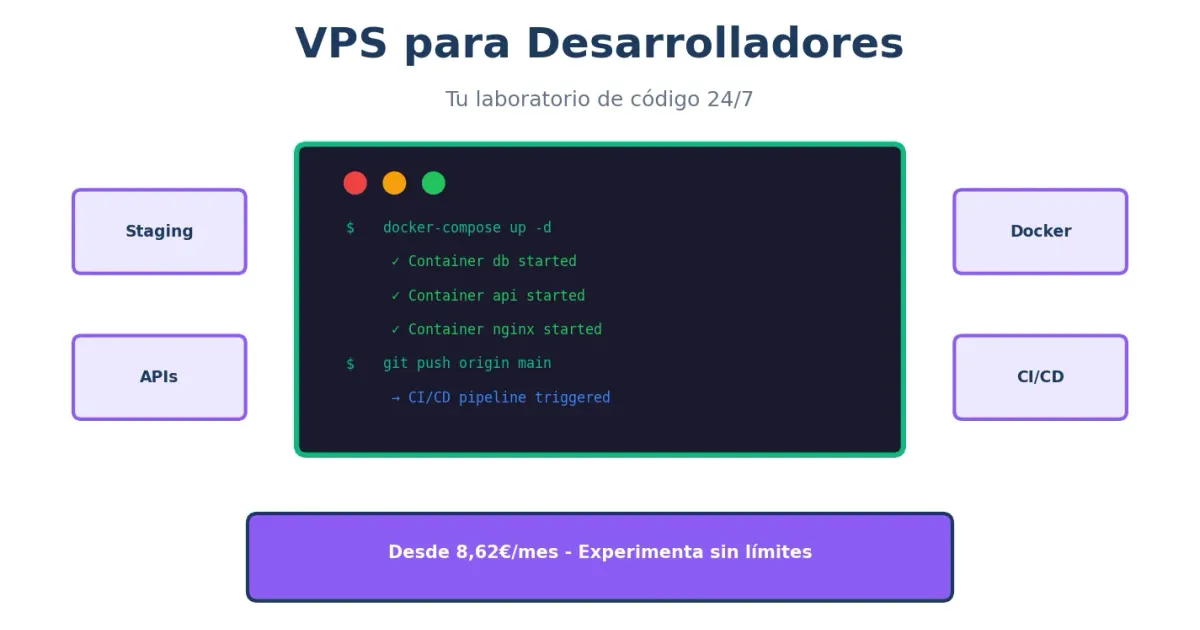 VPS para Desarrolladores

Tu laboratorio de código 24/7

Staging

APIs

$ docker-compose up -d
✓ Container db started
✓ Container api started
✓ Container nginx started
$ git push origin main
→ CI/CD pipeline triggered

Docker

CI/CD

Desde 8,62€/mes - Experimenta sin límites